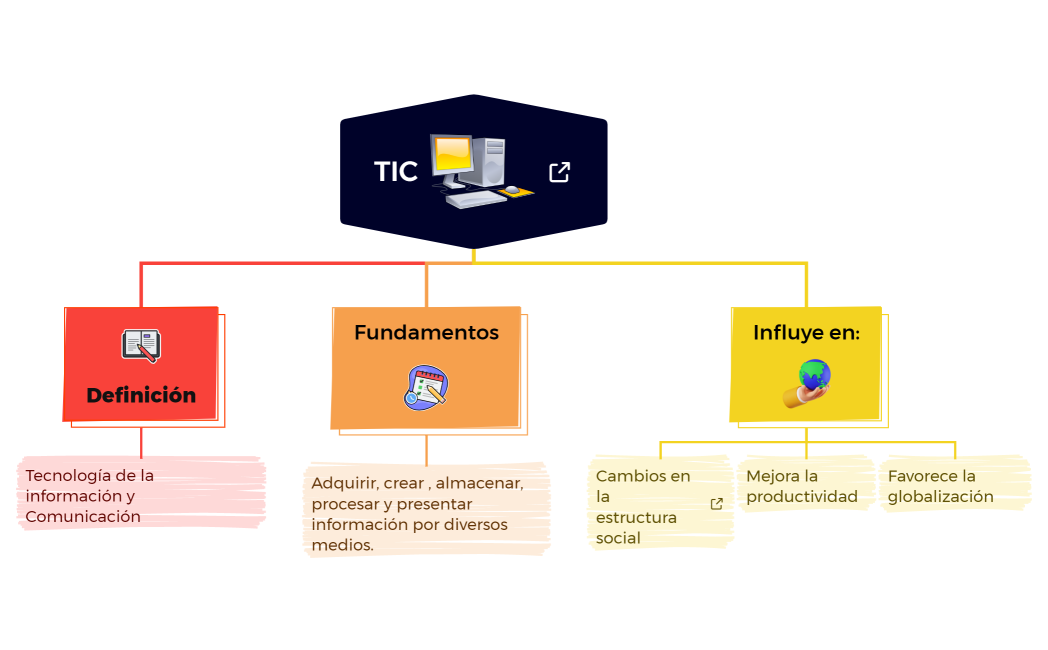 TIC

Definición

Tecnología de la información y Comunicación

Fundamentos

Adquirir, crear , almacenar, procesar y presentar información por diversos medios.

Influye en:

Cambios en la estructura social

Mejora la productividad

Favorece la globalización